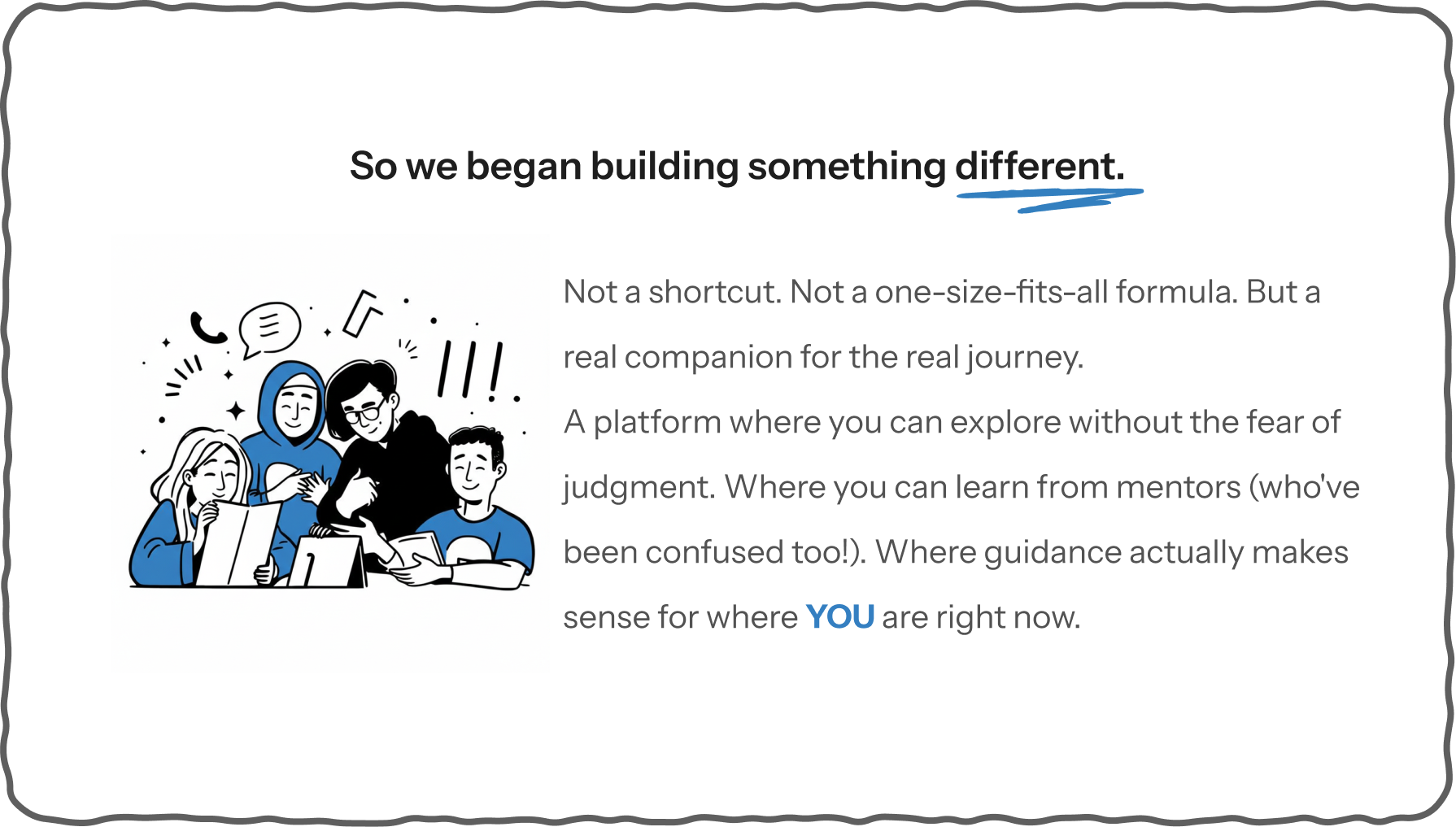 So we began building something different.

Not a shortcut. Not a one-size-fits-all formula. But a real companion for the real journey.

A platform where you can explore without the fear of judgment. Where you can learn from mentors (who've been confused too!). Where guidance actually makes sense for where YOU are right now.